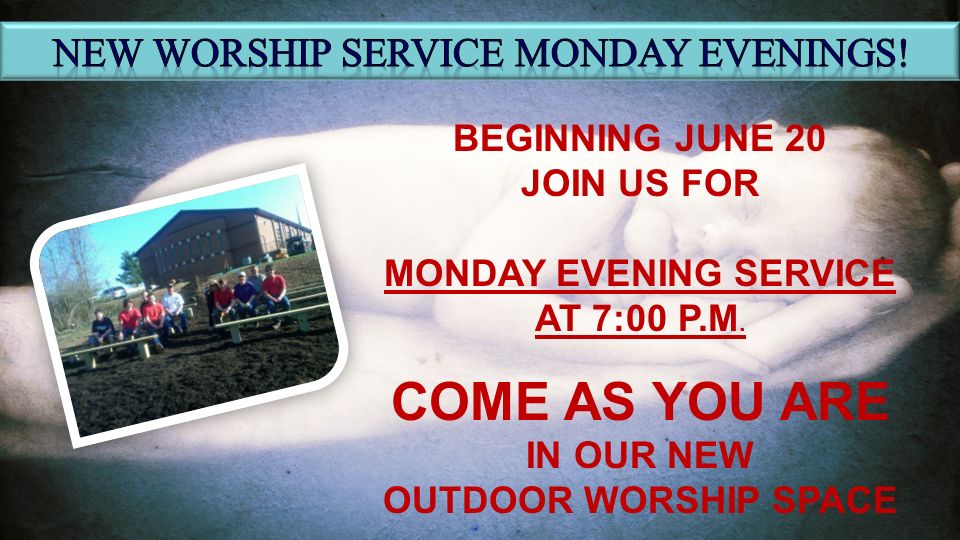 NEW WORSHIP SERVICE MONDAY EVENINGS!

BEGINNING JUNE 20
JOIN US FOR

MONDAY EVENING SERVICE
AT 7:00 P.M.

COME AS YOU ARE
IN OUR NEW
OUTDOOR WORSHIP SPACE